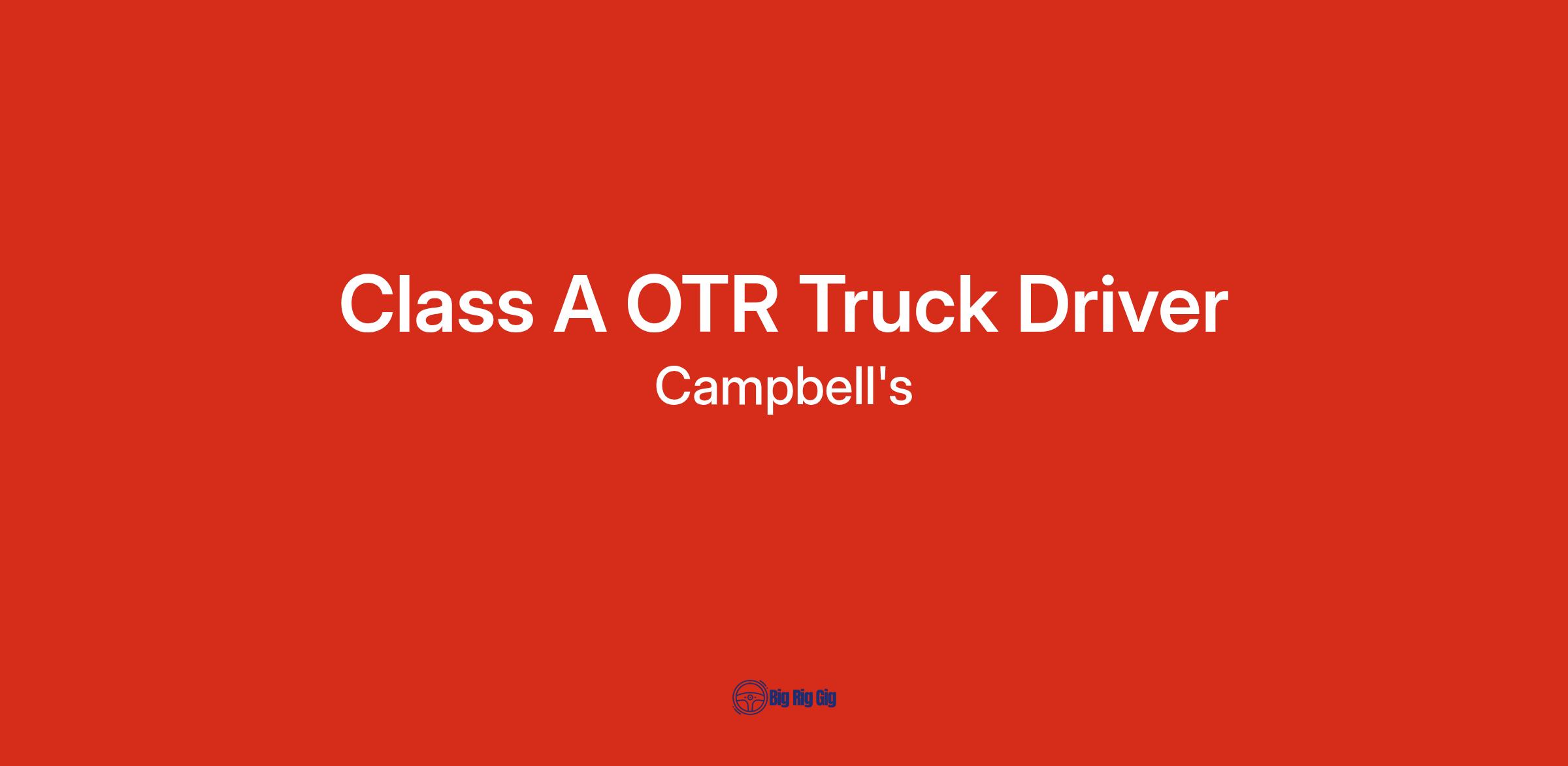 Class A OTR Truck Driver

Campbell's

Big Rig Gig